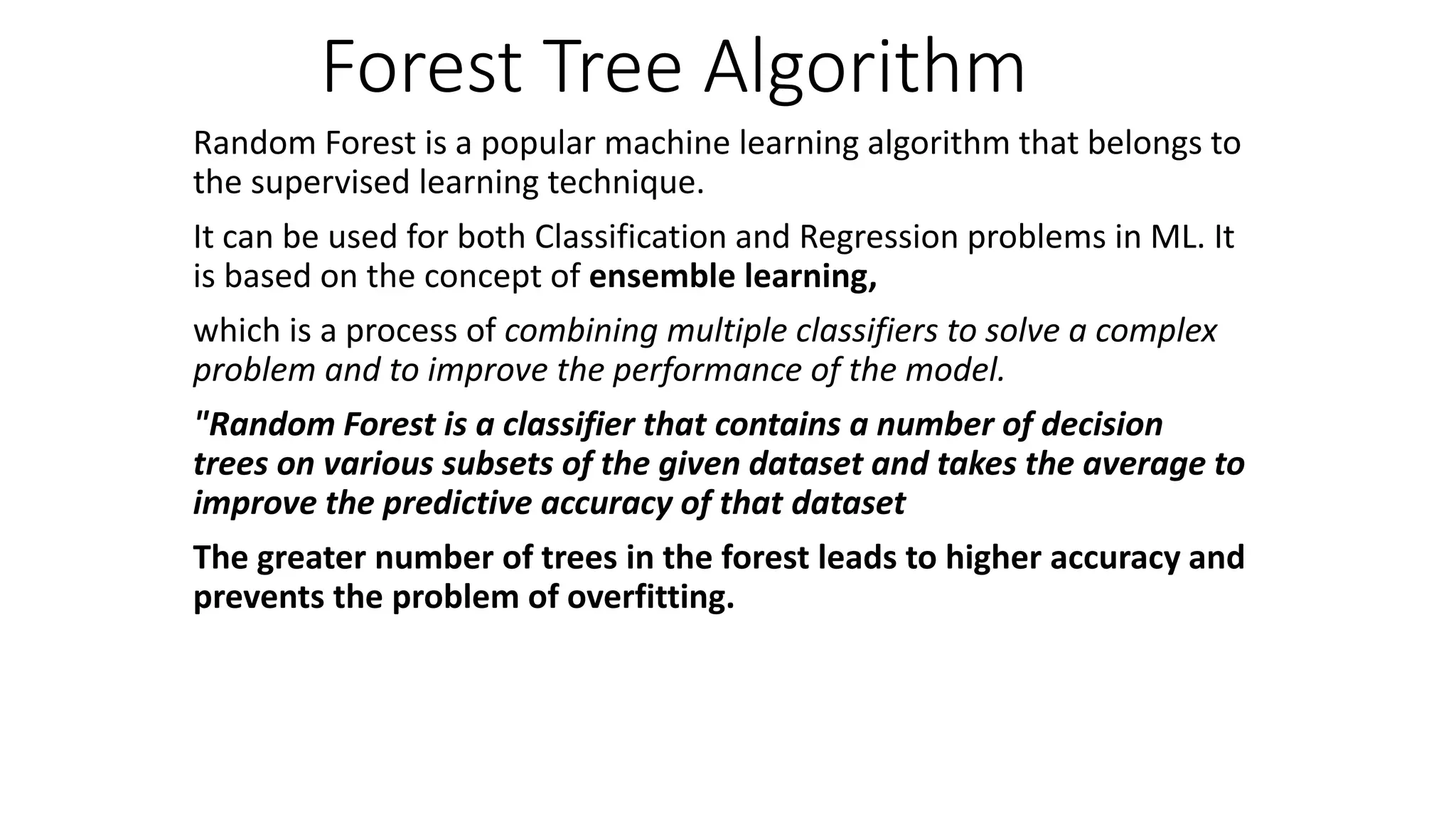 Forest Tree Algorithm

Random Forest is a popular machine learning algorithm that belongs to the supervised learning technique.

It can be used for both Classification and Regression problems in ML. It is based on the concept of ensemble learning,

which is a process of combining multiple classifiers to solve a complex problem and to improve the performance of the model.

"Random Forest is a classifier that contains a number of decision trees on various subsets of the given dataset and takes the average to improve the predictive accuracy of that dataset

The greater number of trees in the forest leads to higher accuracy and prevents the problem of overfitting.